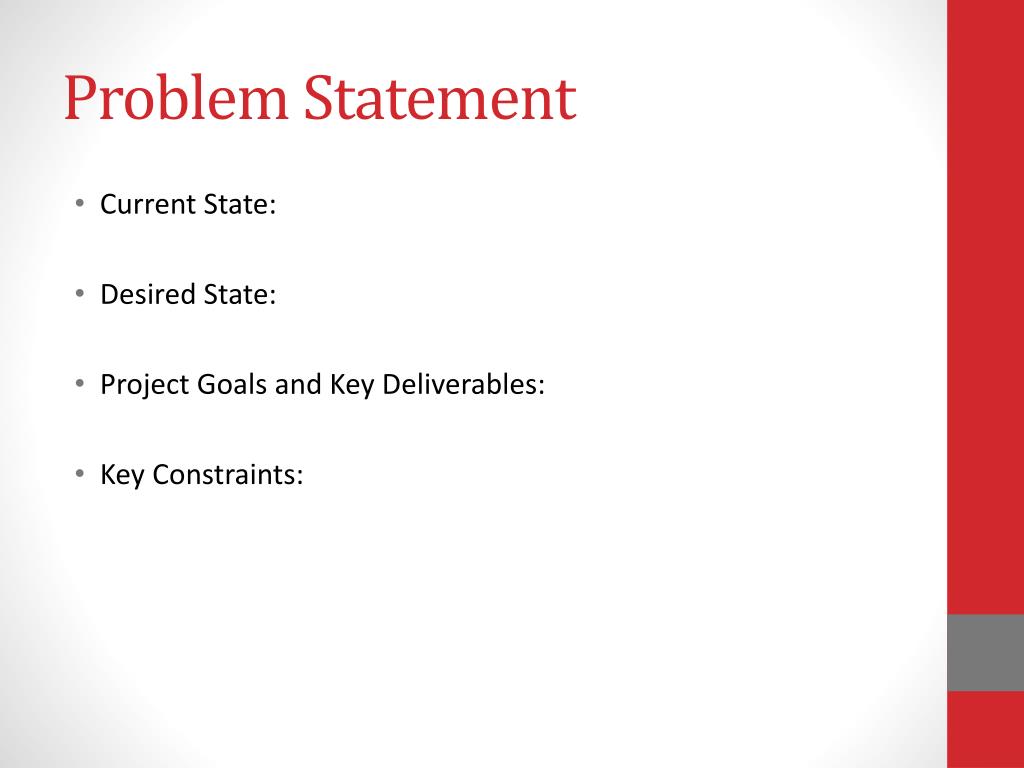 Problem Statement

• Current State:

• Desired State:

• Project Goals and Key Deliverables:

• Key Constraints: